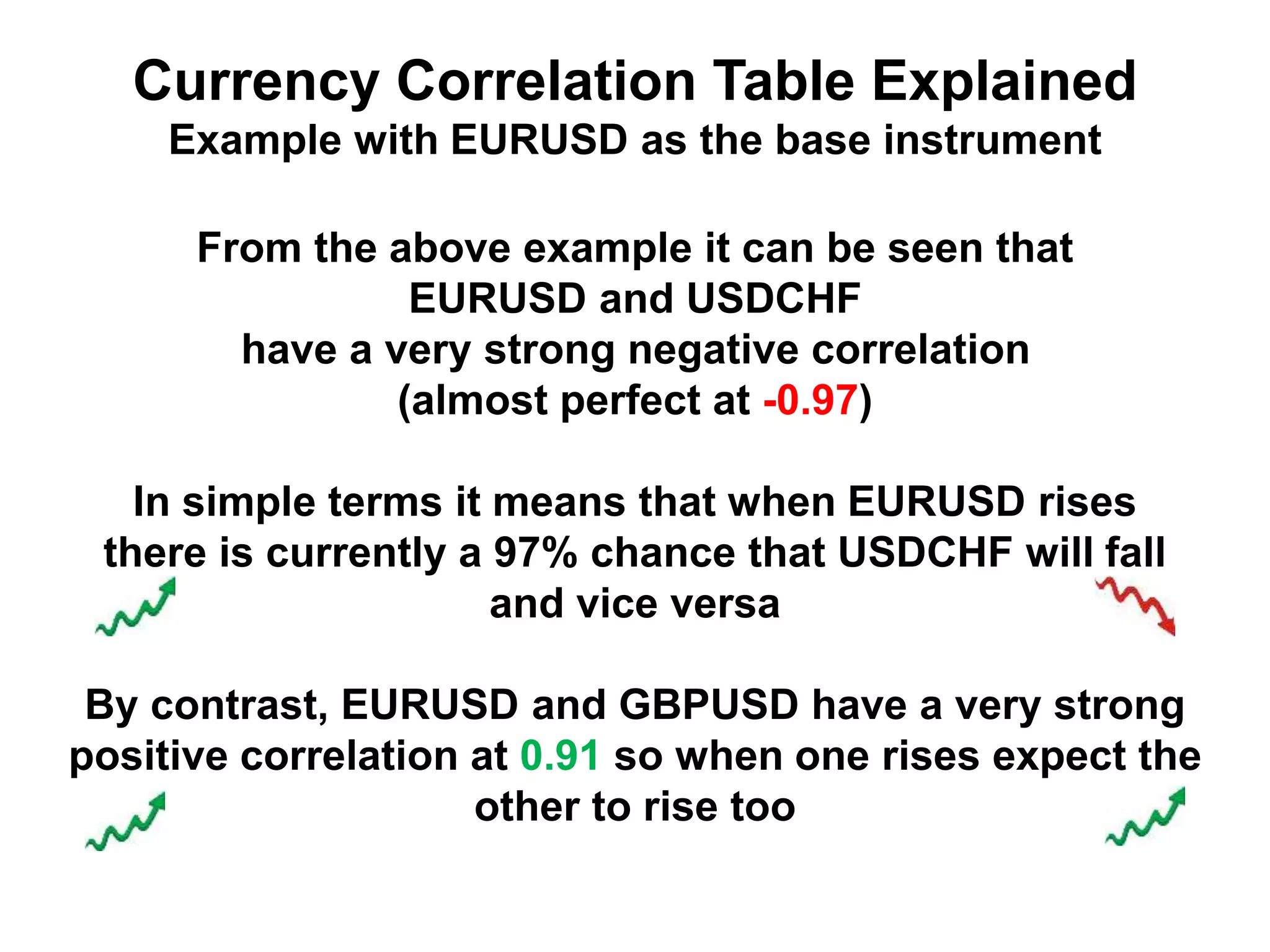 Currency Correlation Table Explained
Example with EURUSD as the base instrument

From the above example it can be seen that EURUSD and USDCHF have a very strong negative correlation (almost perfect at -0.97)

In simple terms it means that when EURUSD rises there is currently a 97% chance that USDCHF will fall and vice versa

By contrast, EURUSD and GBPUSD have a very strong positive correlation at 0.91 so when one rises expect the other to rise too